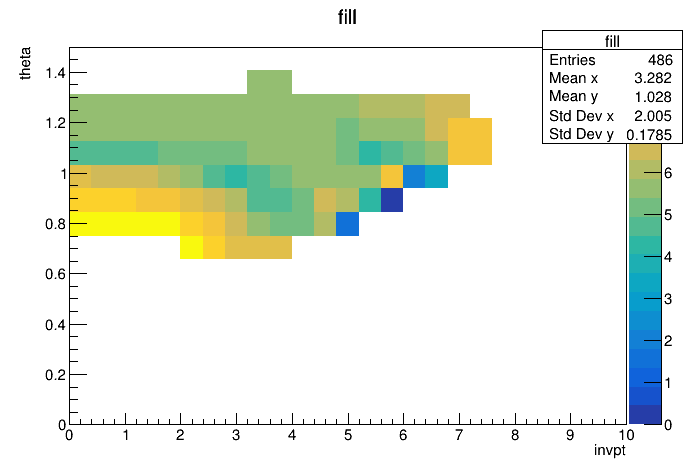 fill

| fill | |
|---|---|
| Entries | 486 |
| Mean x | 3.282 |
| Mean y | 1.028 |
| Std Dev x | 2.005 |
| Std Dev y | 0.1785 |

theta

1.4
1.2
1
0.8
0.6
0.4
0.2
0

0 1 2 3 4 5 6 7 8 9 10

invpt

6
5
4
3
2
1
0